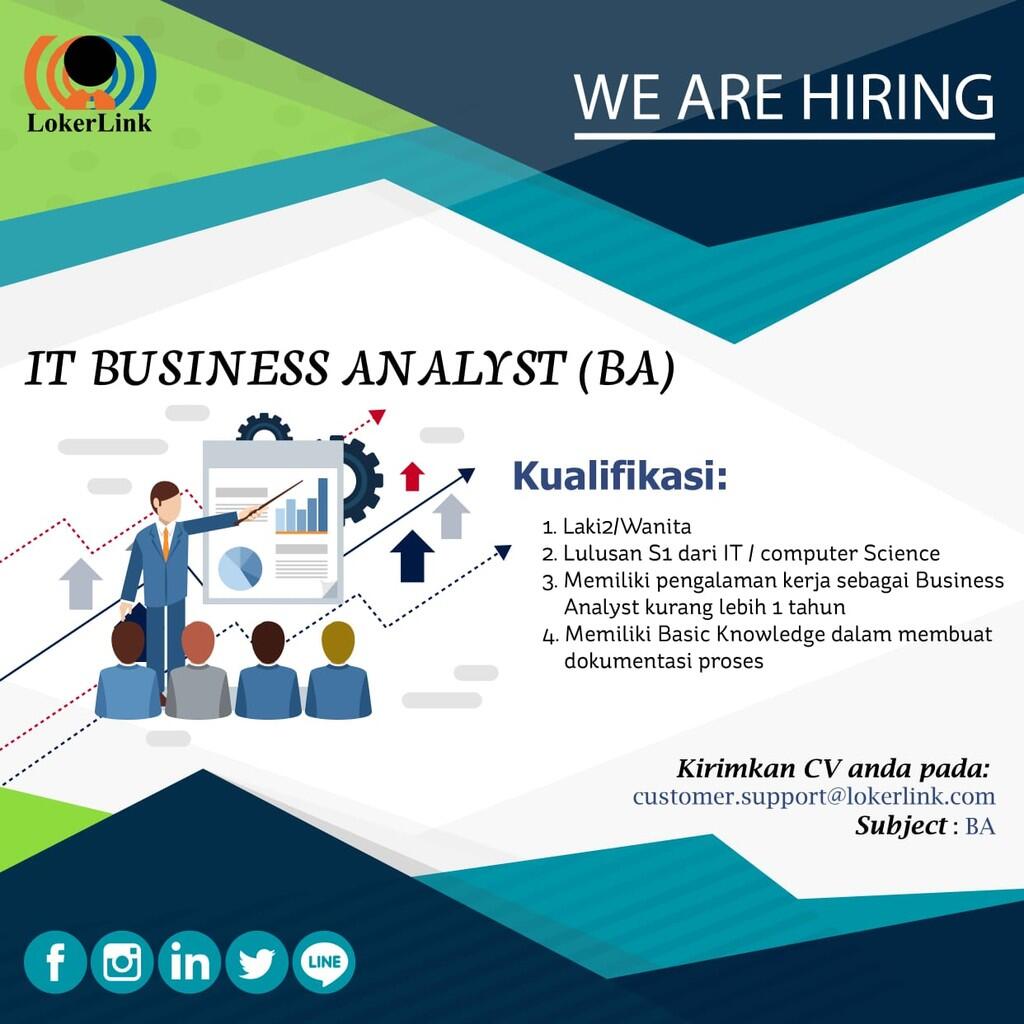 LokerLink

WE ARE HIRING

IT BUSINESS ANALYST (BA)

Kualifikasi:

1. Laki2/Wanita
2. Lulusan S1 dari IT / computer Science
3. Memiliki pengalaman kerja sebagai Business Analyst kurang lebih 1 tahun
4. Memiliki Basic Knowledge dalam membuat dokumentasi proses

Kirimkan CV anda pada:
customer.support@lokerlink.com
Subject : BA

LINE